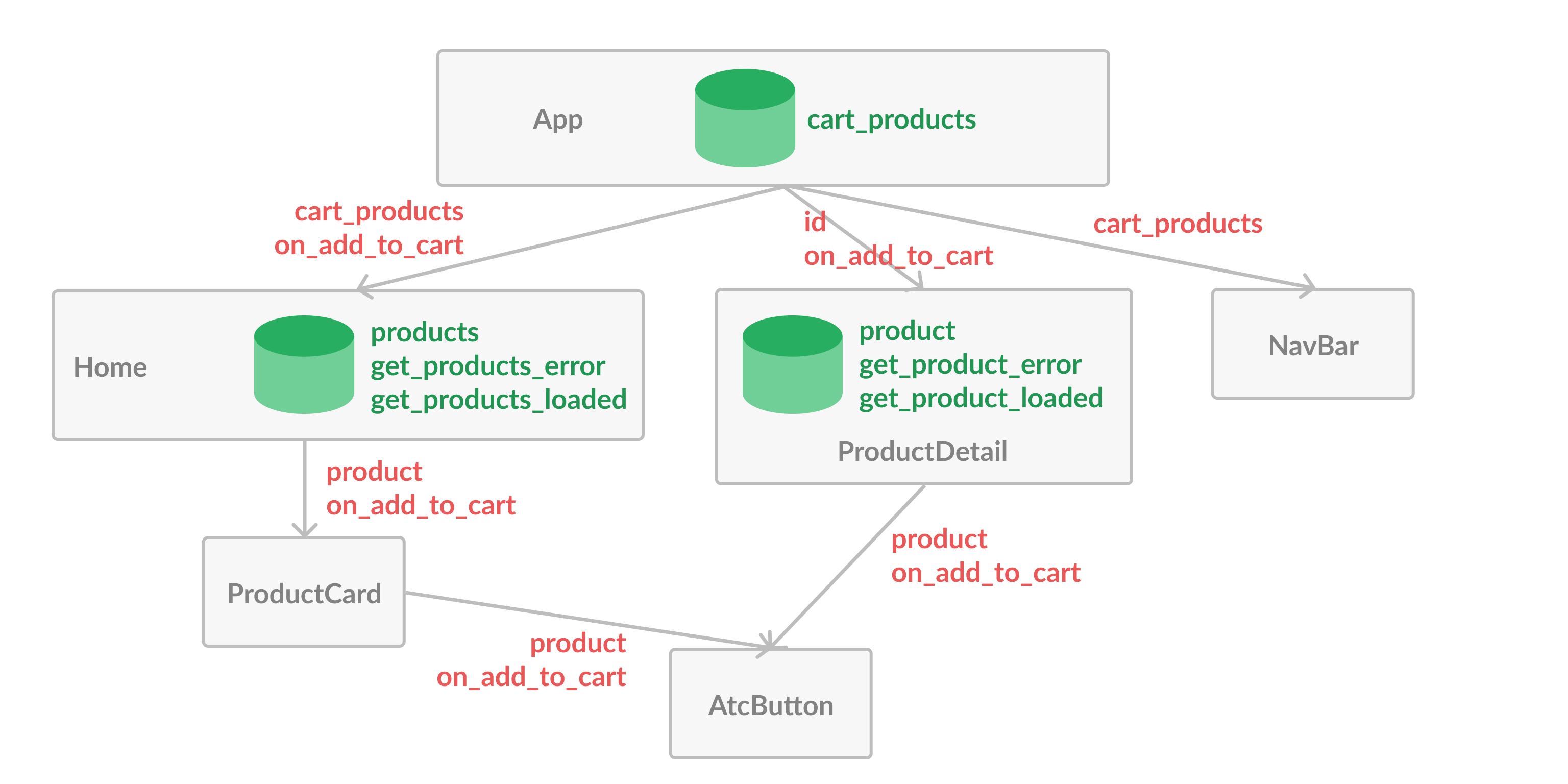 App
cart_products

cart_products
on_add_to_cart

id
on_add_to_cart

cart_products

Home
products
get_products_error
get_products_loaded

product
get_product_error
get_product_loaded
ProductDetail

NavBar

product
on_add_to_cart

ProductCard

product
on_add_to_cart

product
on_add_to_cart

AtcButton